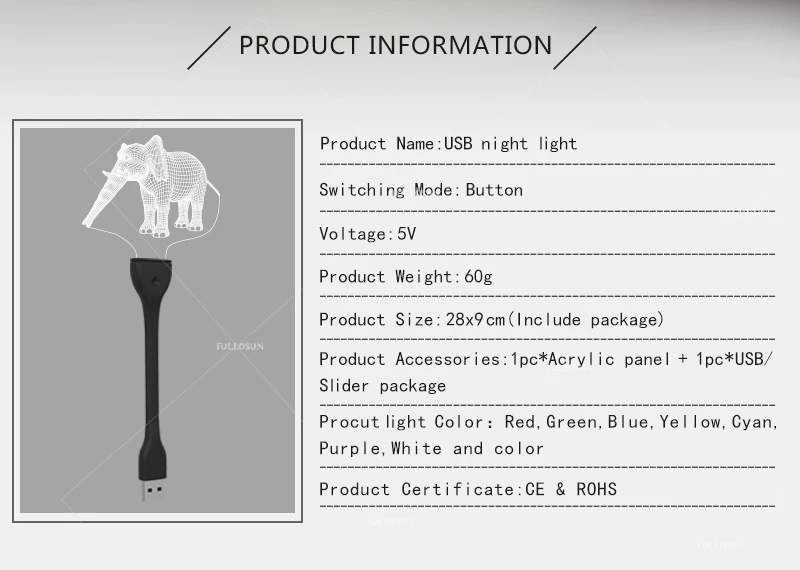 PRODUCT INFORMATION

FULLOSUN

Product Name:USB night light

Switching Mode:Button

Voltage:5V

Product Weight:60g

Product Size:28x9cm(Include package)

Product Accessories:1pc*Acrylic panel + 1pc*USB/ Slider package

Procut light Color: Red,Green,Blue,Yellow,Cyan, Purple,White and color

Product Certificate:CE & ROHS